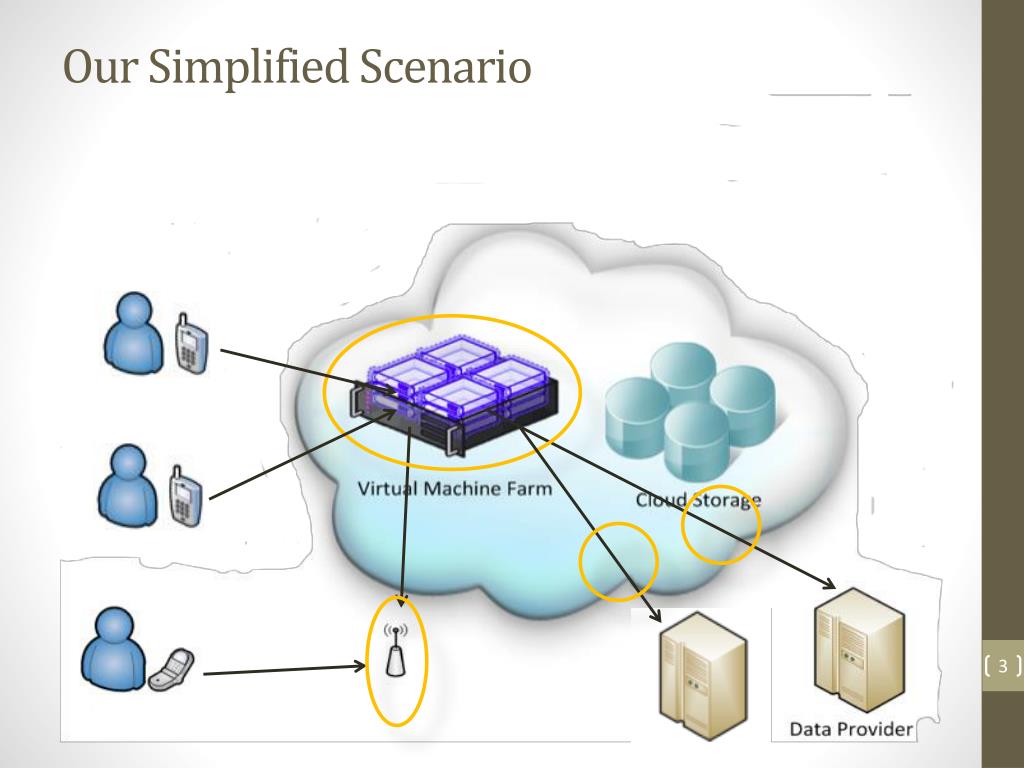 Our Simplified Scenario

Virtual Machine Farm

Cloud Storage

Data Provider

3